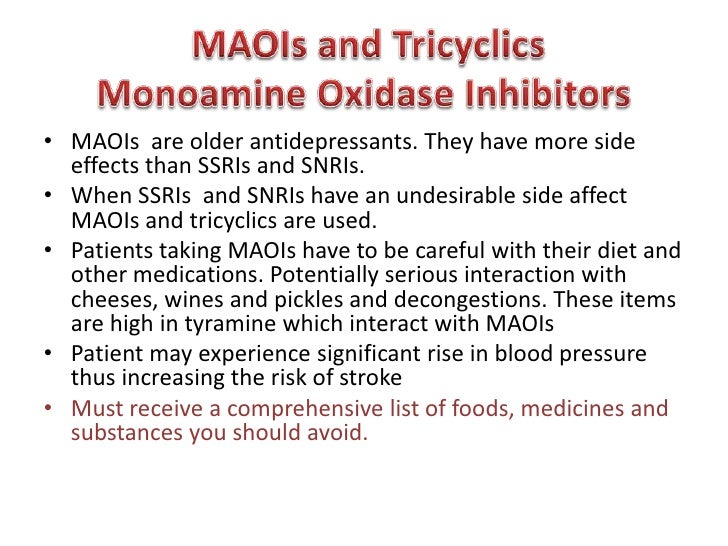 MAOIs and Tricyclics
Monoamine Oxidase Inhibitors

• MAOIs are older antidepressants. They have more side effects than SSRIs and SNRIs.
• When SSRIs and SNRIs have an undesirable side affect MAOIs and tricyclics are used.
• Patients taking MAOIs have to be careful with their diet and other medications. Potentially serious interaction with cheeses, wines and pickles and decongestions. These items are high in tyramine which interact with MAOIs
• Patient may experience significant rise in blood pressure thus increasing the risk of stroke
• Must receive a comprehensive list of foods, medicines and substances you should avoid.